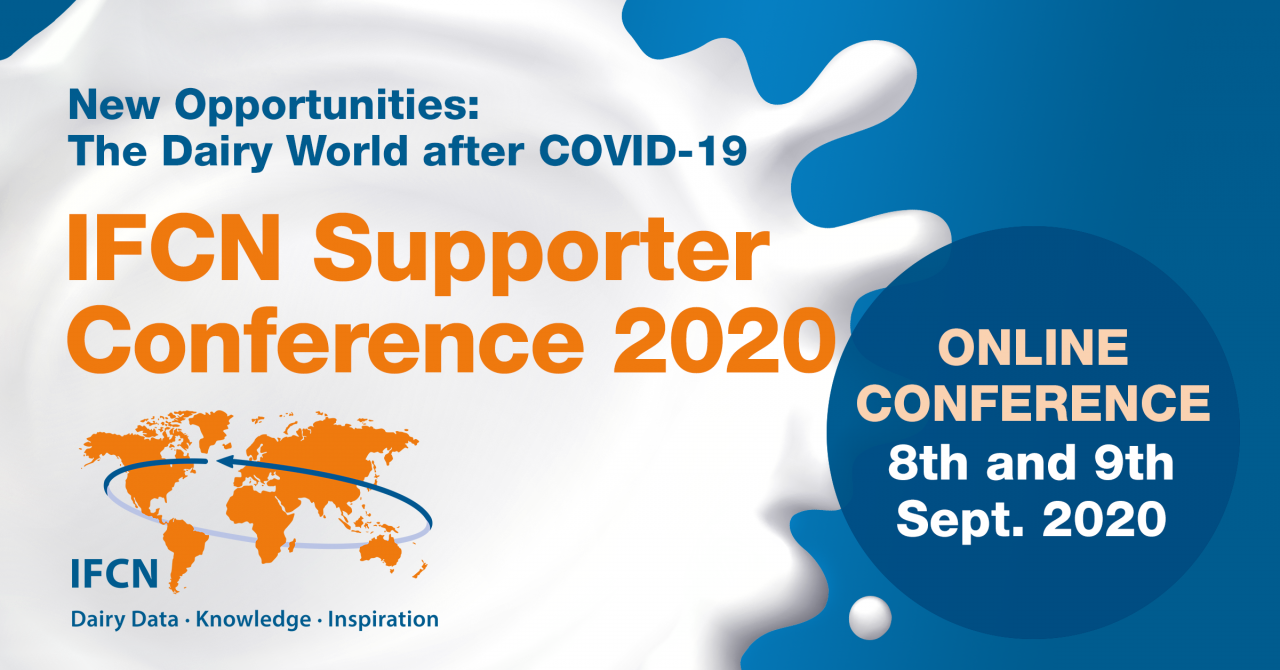 New Opportunities:
The Dairy World after COVID-19

IFCN Supporter Conference 2020

IFCN
Dairy Data · Knowledge · Inspiration

ONLINE CONFERENCE
8th and 9th Sept. 2020